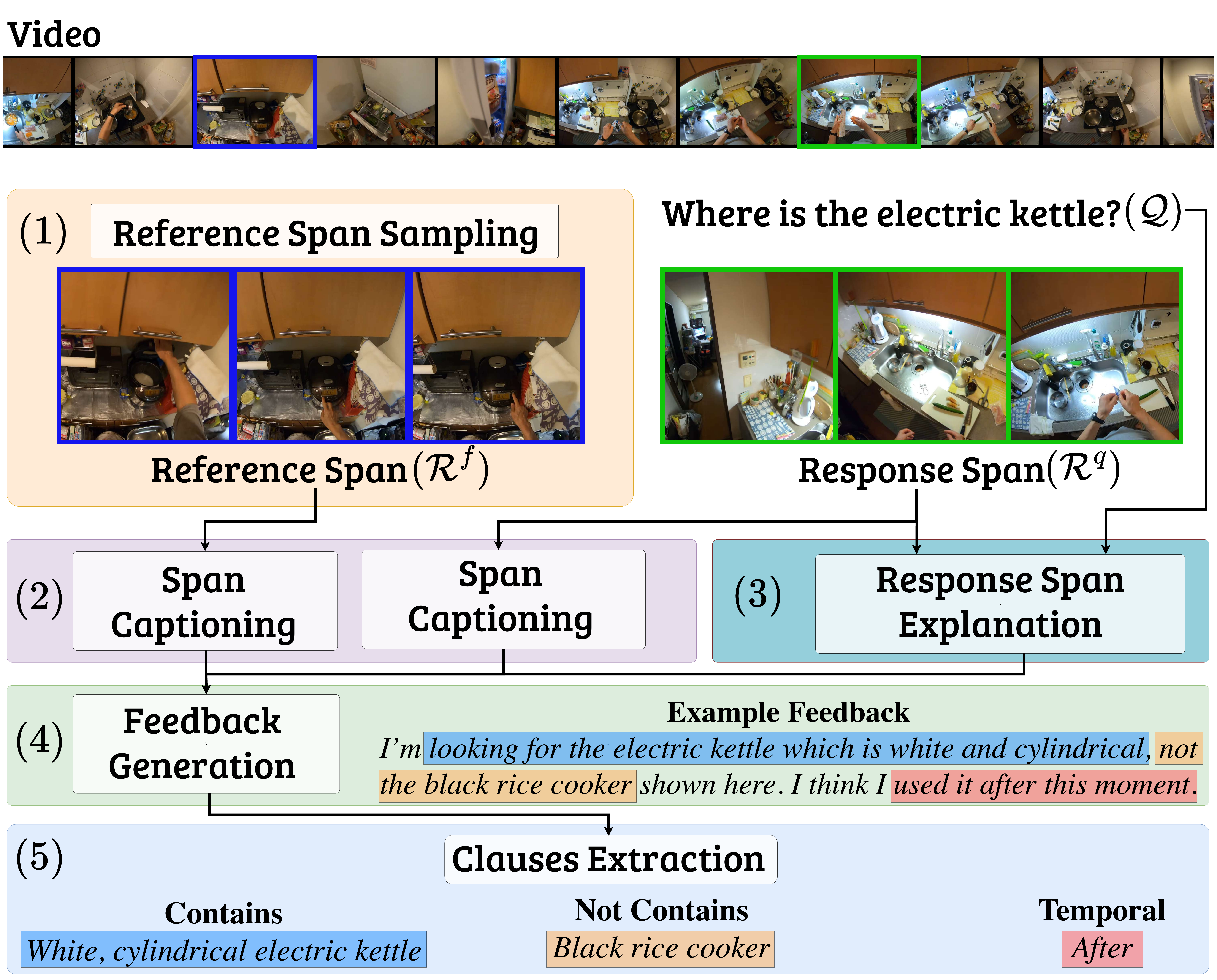 Video

(1) Reference Span Sampling

Reference Span $(\mathcal{R}^f)$

Where is the electric kettle? $(\mathcal{Q})$

Response Span $(\mathcal{R}^q)$

(2) Span Captioning

Span Captioning

(3) Response Span Explanation

(4) Feedback Generation

Example Feedback

I'm looking for the electric kettle which is white and cylindrical, not the black rice cooker shown here. I think I used it after this moment.

(5) Clauses Extraction

Contains

White, cylindrical electric kettle

Not Contains

Black rice cooker

Temporal

After